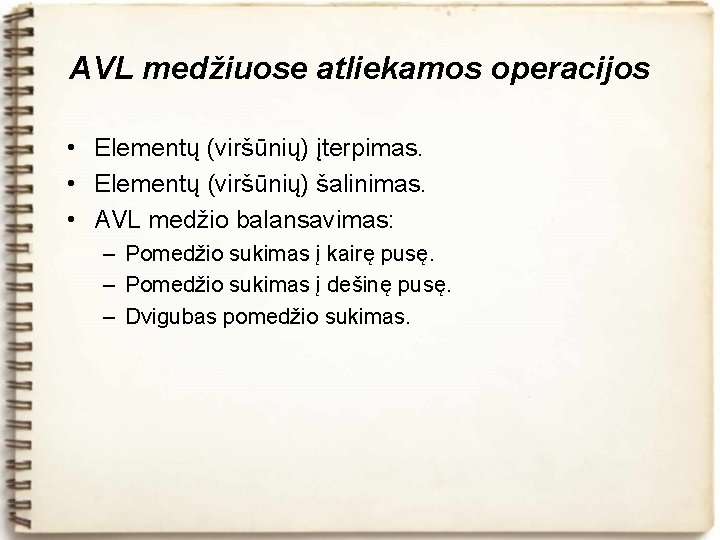 AVL medžiuose atliekamos operacijos

• Elementų (viršūnių) įterpimas.
• Elementų (viršūnių) šalinimas.
• AVL medžio balansavimas:
– Pomedžio sukimas į kairę pusę.
– Pomedžio sukimas į dešinę pusę.
– Dvigubas pomedžio sukimas.